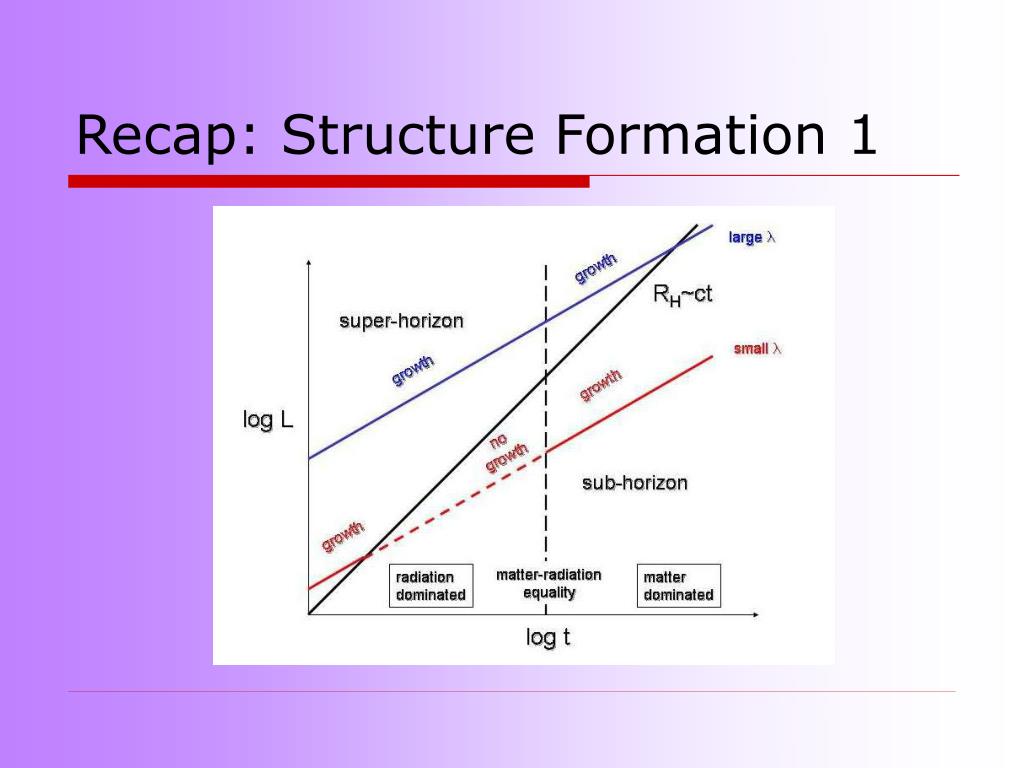 Recap: Structure Formation 1

large $\lambda$

growth

$R_H$~ct

super-horizon

small $\lambda$

growth

growth

log L

no growth

sub-horizon

growth

radiation dominated

matter-radiation equality

matter dominated

log t